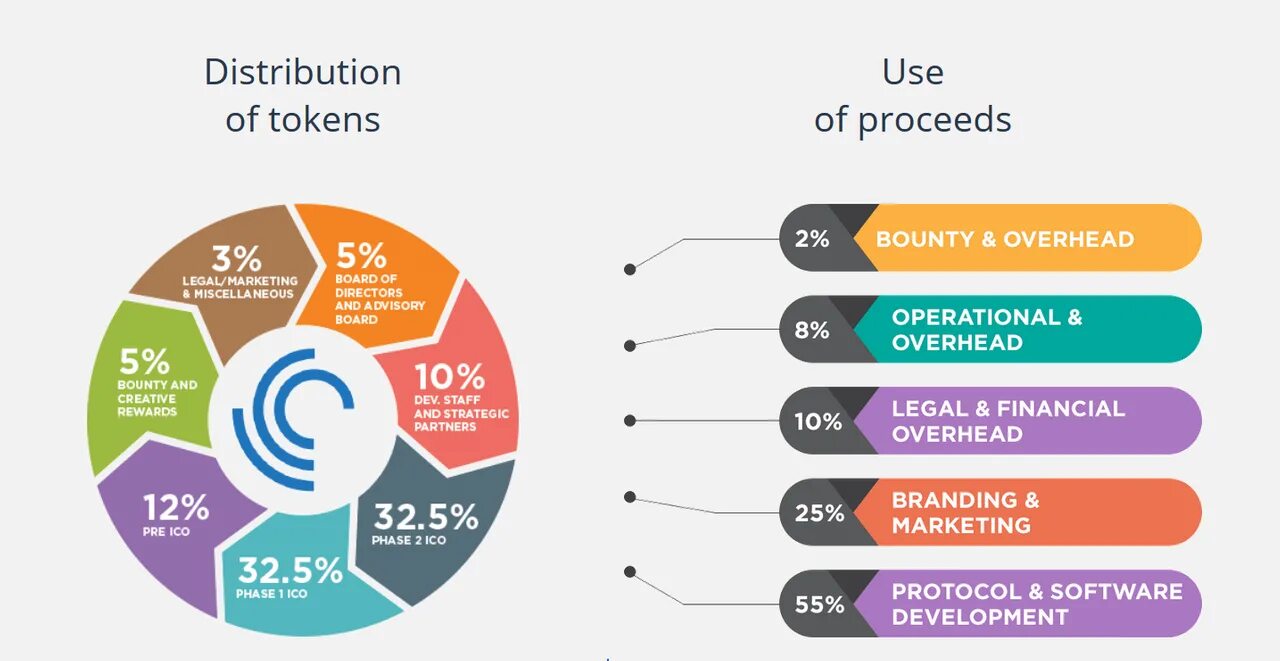 Distribution of tokens

3%
LEGAL/MARKETING & MISCELLANEOUS

5%
BOARD OF DIRECTORS AND ADVISORY BOARD

10%
DEV. STAFF AND STRATEGIC PARTNERS

32.5%
PHASE 2 ICO

32.5%
PHASE 1 ICO

12%
PRE ICO

5%
BOUNTY AND CREATIVE REWARDS

Use of proceeds

2% BOUNTY & OVERHEAD

8% OPERATIONAL & OVERHEAD

10% LEGAL & FINANCIAL OVERHEAD

25% BRANDING & MARKETING

55% PROTOCOL & SOFTWARE DEVELOPMENT